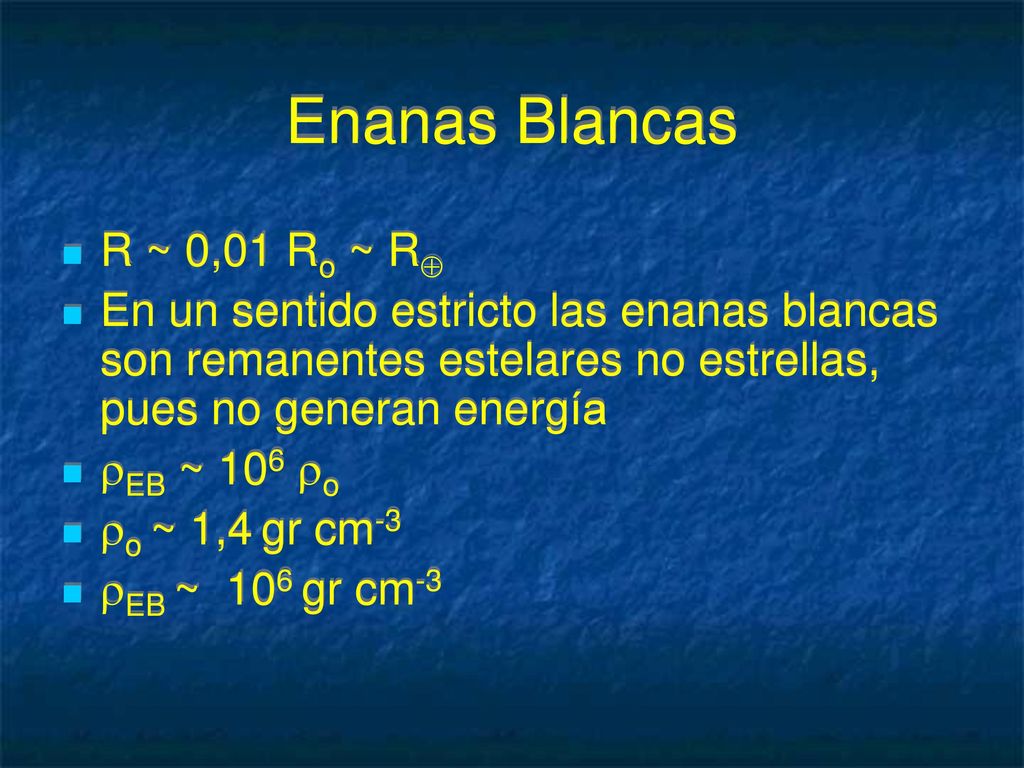 Enanas Blancas

- $R \sim 0{,}01\ R_o \sim R_\oplus$
- En un sentido estricto las enanas blancas son remanentes estelares no estrellas, pues no generan energía
- $\rho_{EB} \sim 10^6\ \rho_o$
- $\rho_o \sim 1{,}4$ gr cm$^{-3}$
- $\rho_{EB} \sim\ 10^6$ gr cm$^{-3}$